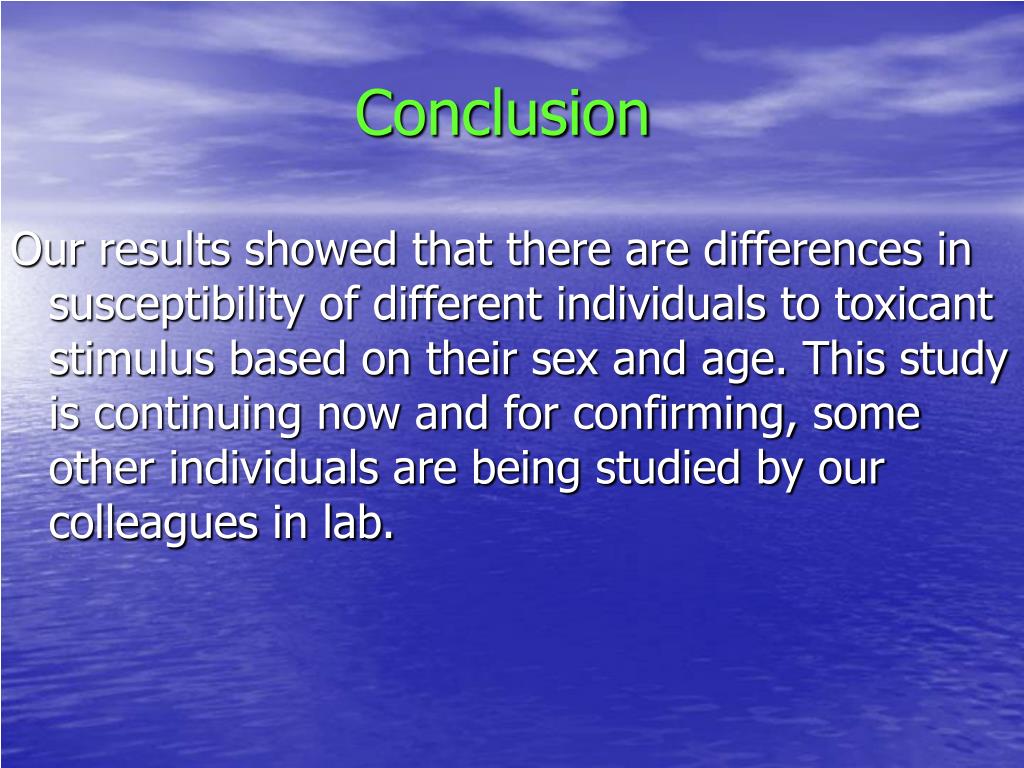 Conclusion

Our results showed that there are differences in susceptibility of different individuals to toxicant stimulus based on their sex and age. This study is continuing now and for confirming, some other individuals are being studied by our colleagues in lab.